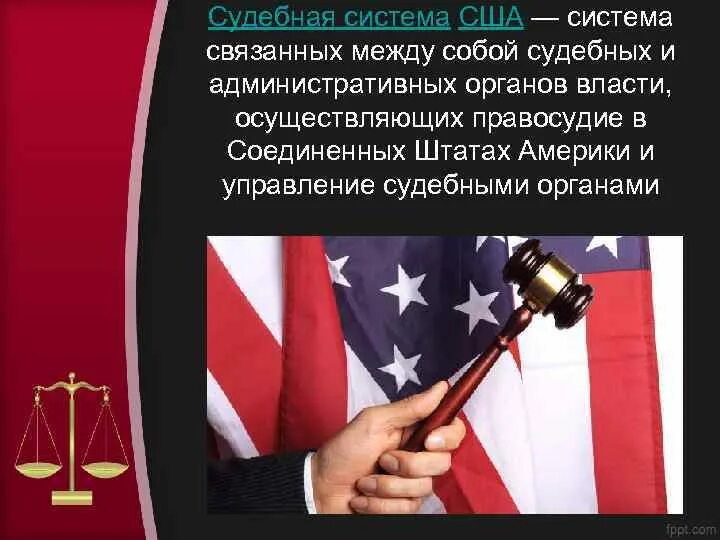 Судебная система США — система связанных между собой судебных и административных органов власти, осуществляющих правосудие в Соединенных Штатах Америки и управление судебными органами

fppt.com